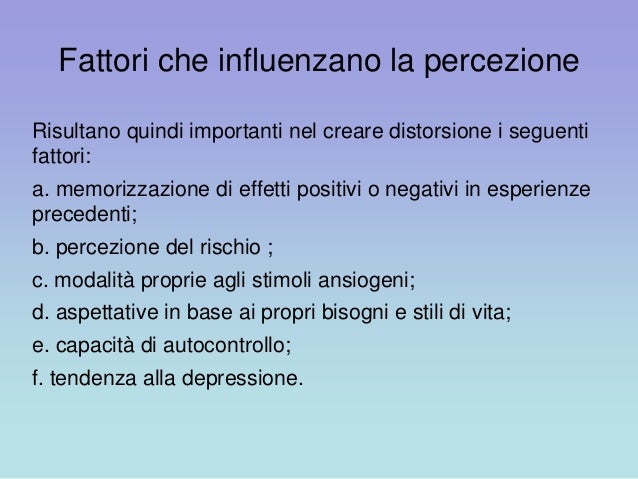 Fattori che influenzano la percezione

Risultano quindi importanti nel creare distorsione i seguenti fattori:

a. memorizzazione di effetti positivi o negativi in esperienze precedenti;

b. percezione del rischio ;

c. modalità proprie agli stimoli ansiogeni;

d. aspettative in base ai propri bisogni e stili di vita;

e. capacità di autocontrollo;

f. tendenza alla depressione.